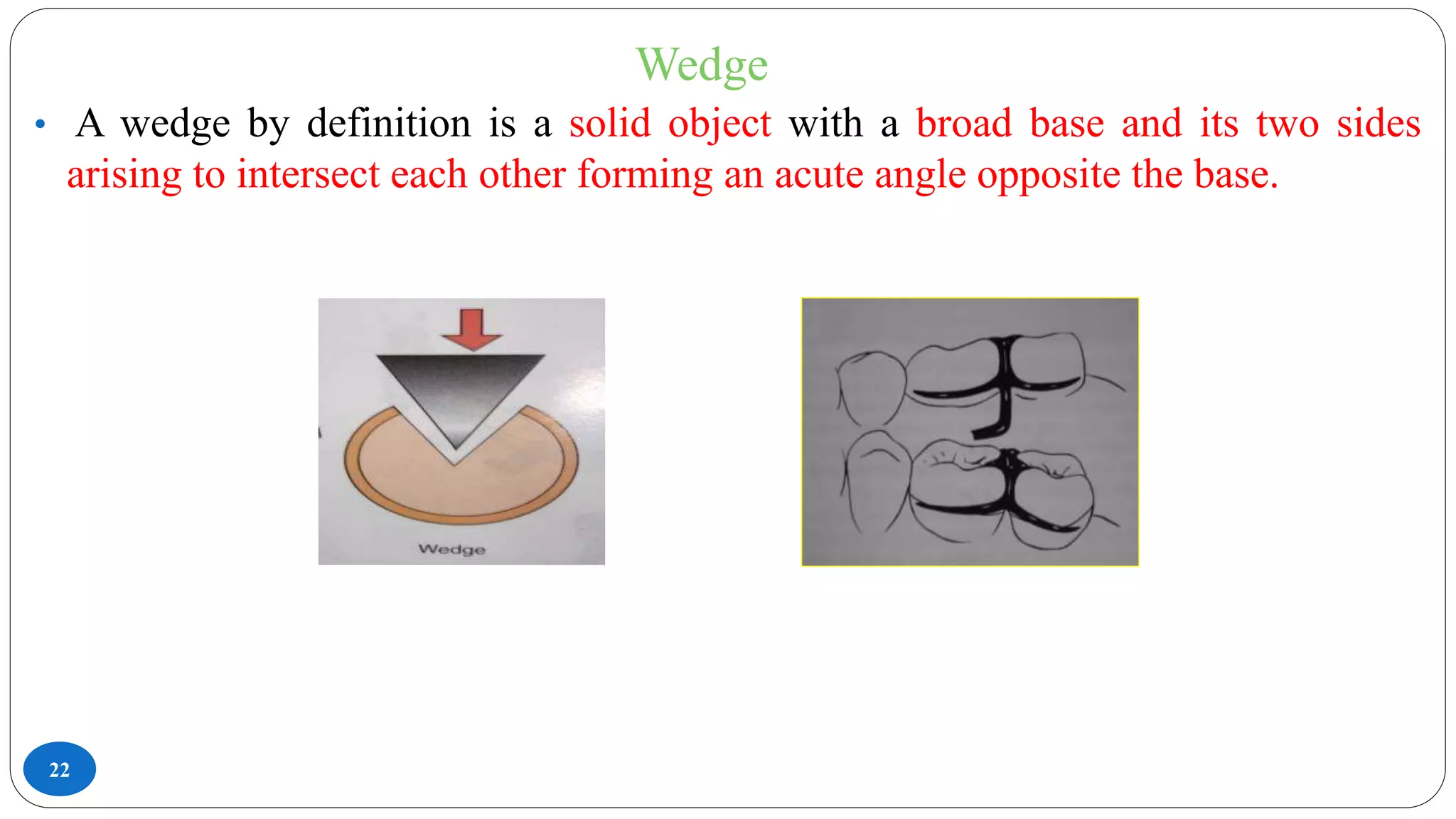 Wedge

• A wedge by definition is a solid object with a broad base and its two sides arising to intersect each other forming an acute angle opposite the base.

Wedge

22